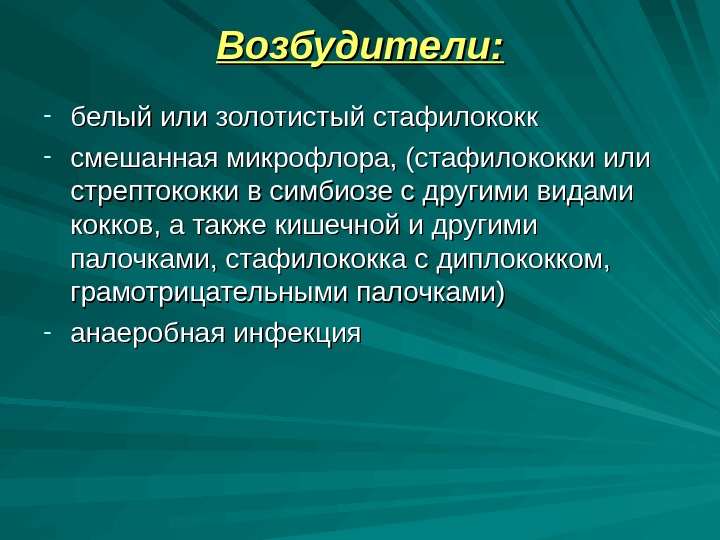 Возбудители:

- белый или золотистый стафилококк
- смешанная микрофлора, (стафилококки или стрептококки в симбиозе с другими видами кокков, а также кишечной и другими палочками, стафилококка с диплококком, грамотрицательными палочками)
- анаеробная инфекция